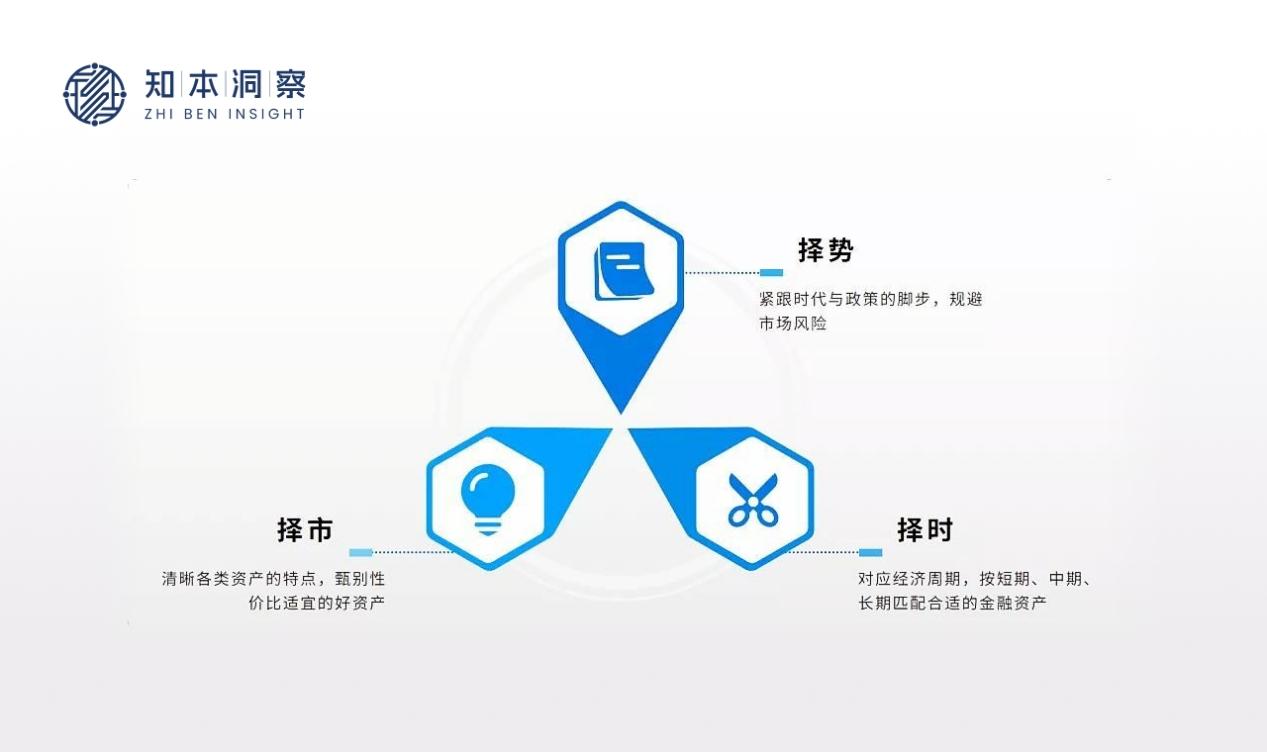 知本洞察
ZHI BEN INSIGHT

择势

紧跟时代与政策的脚步，规避市场风险

择市

清晰各类资产的特点，甄别性价比适宜的好资产

择时

对应经济周期，按短期、中期、长期匹配合适的金融资产